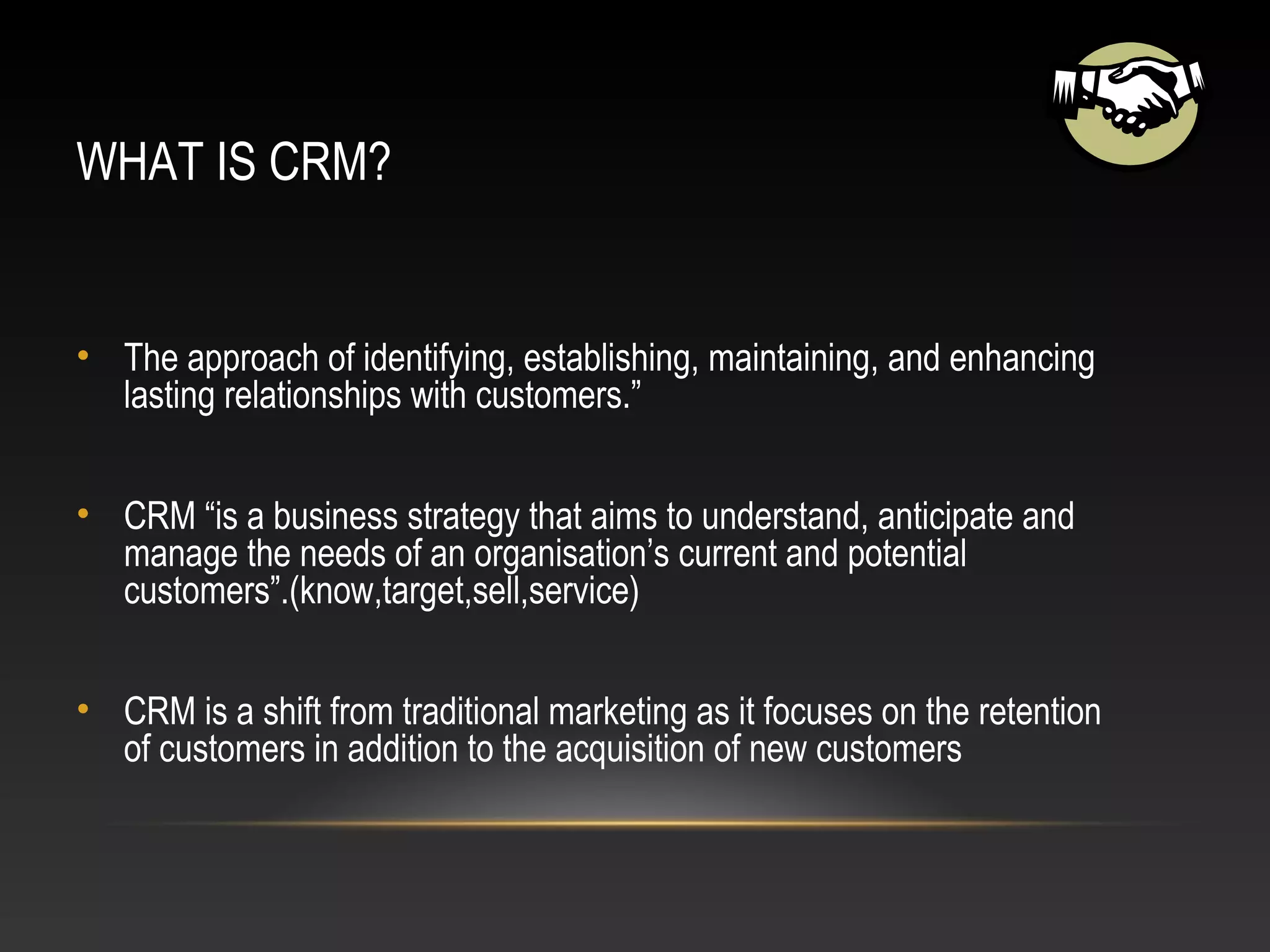 WHAT IS CRM?

• The approach of identifying, establishing, maintaining, and enhancing lasting relationships with customers.”

• CRM “is a business strategy that aims to understand, anticipate and manage the needs of an organisation’s current and potential customers”.(know,target,sell,service)

• CRM is a shift from traditional marketing as it focuses on the retention of customers in addition to the acquisition of new customers